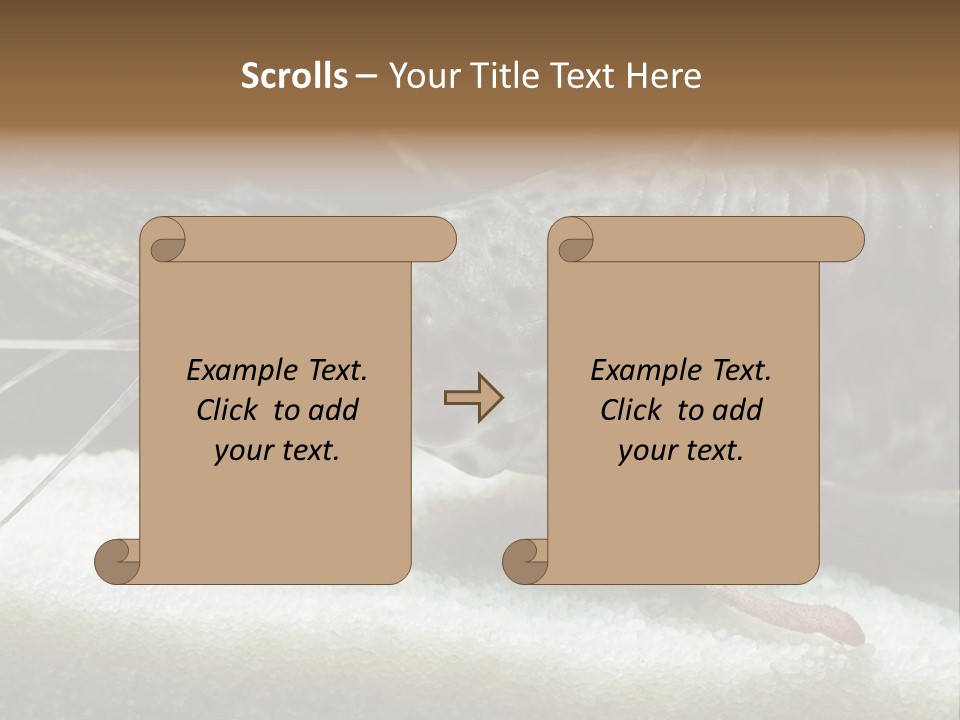 Scrolls – Your Title Text Here

Example Text. Click to add your text.

Example Text. Click to add your text.